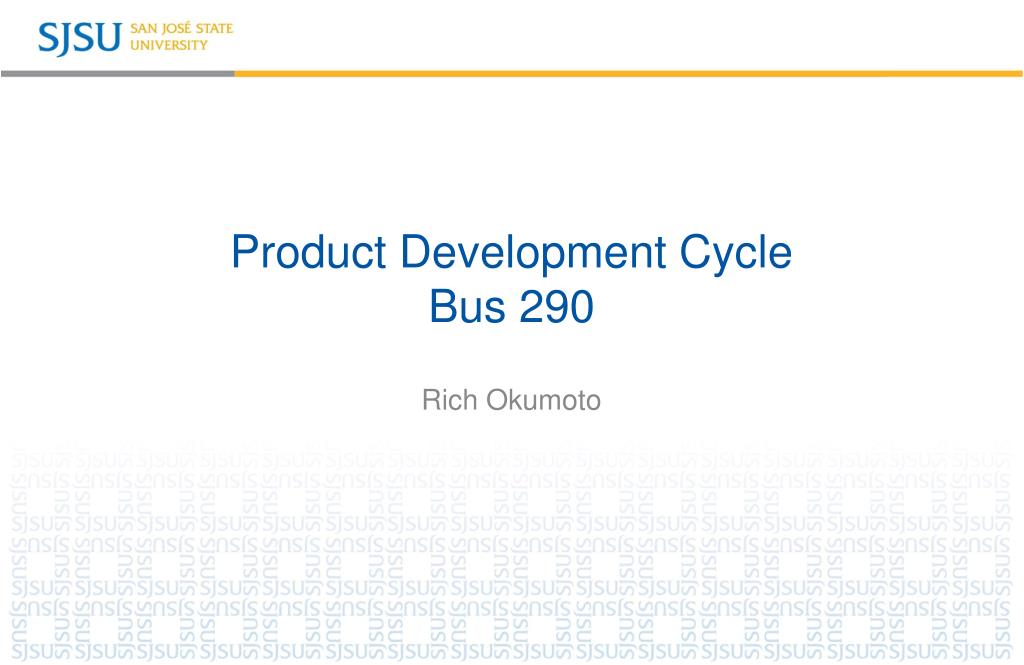 SJSU SAN JOSÉ STATE UNIVERSITY

Product Development Cycle
Bus 290

Rich Okumoto